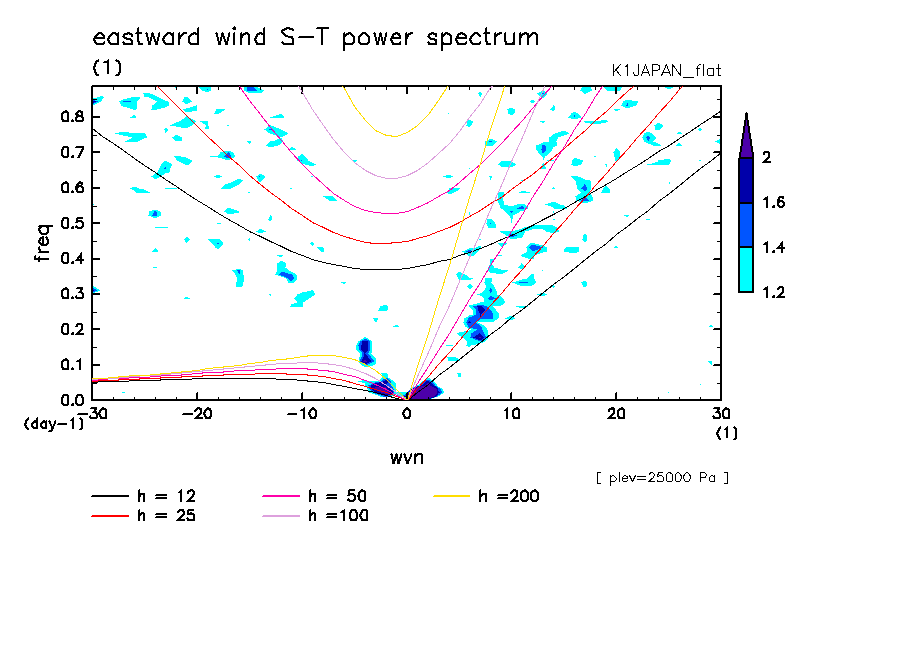 eastward wind S−T power spectrum
(1)
K1JAPAN_flat

freq
0.8
0.7
0.6
0.5
0.4
0.3
0.2
0.1
0.0
(day-1)
−30
−20
−10
0
10
20
30
(1)
wvn

2
1.6
1.4
1.2

[ plev=25000 Pa ]

h = 12
h = 25
h = 50
h =100
h =200